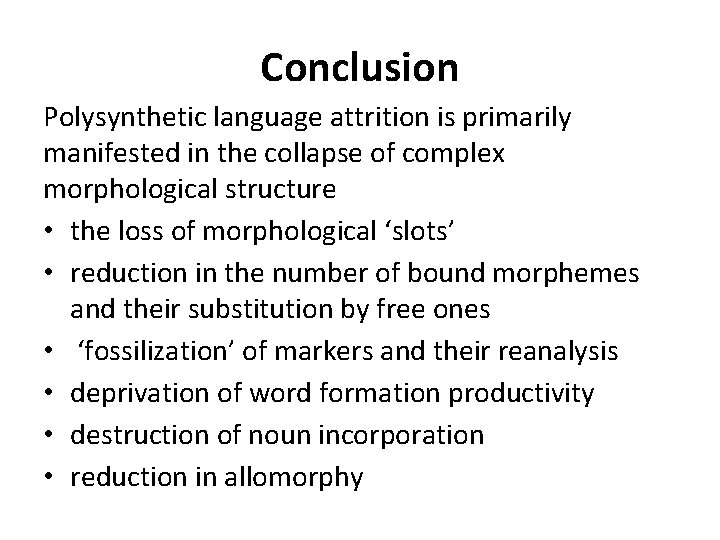 Conclusion

Polysynthetic language attrition is primarily manifested in the collapse of complex morphological structure

• the loss of morphological 'slots'
• reduction in the number of bound morphemes and their substitution by free ones
• 'fossilization' of markers and their reanalysis
• deprivation of word formation productivity
• destruction of noun incorporation
• reduction in allomorphy